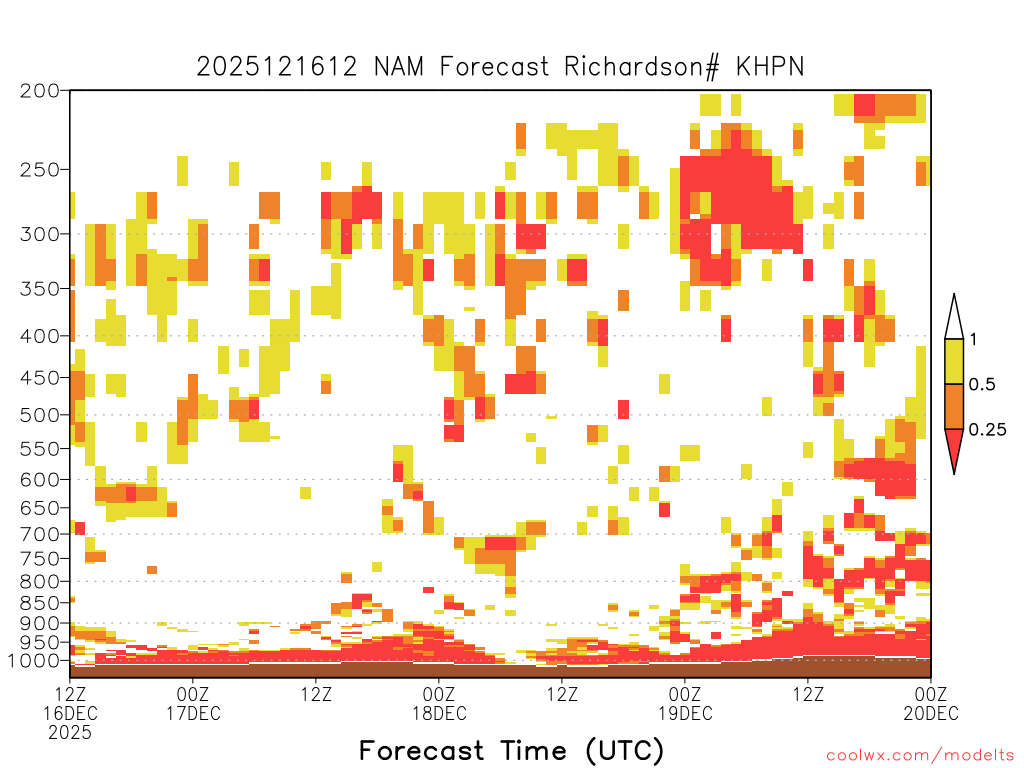 2025121612 NAM Forecast Richardson# KHPN

200
250
300
350
400
450
500
550
600
650
700
750
800
850
900
950
1000

1
0.5
0.25

12Z
16DEC
2025
00Z
17DEC
12Z
00Z
18DEC
12Z
00Z
19DEC
12Z
00Z
20DEC

Forecast Time (UTC)

coolwx.com/modelts